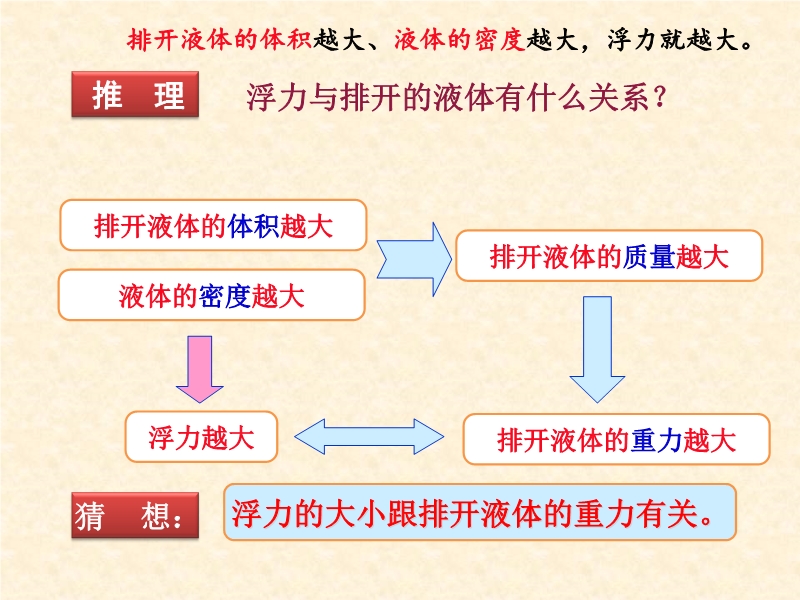 排开液体的体积越大、液体的密度越大，浮力就越大。

推　理

浮力与排开的液体有什么关系？

排开液体的体积越大

液体的密度越大

排开液体的质量越大

浮力越大

排开液体的重力越大

猜　想：

浮力的大小跟排开液体的重力有关。